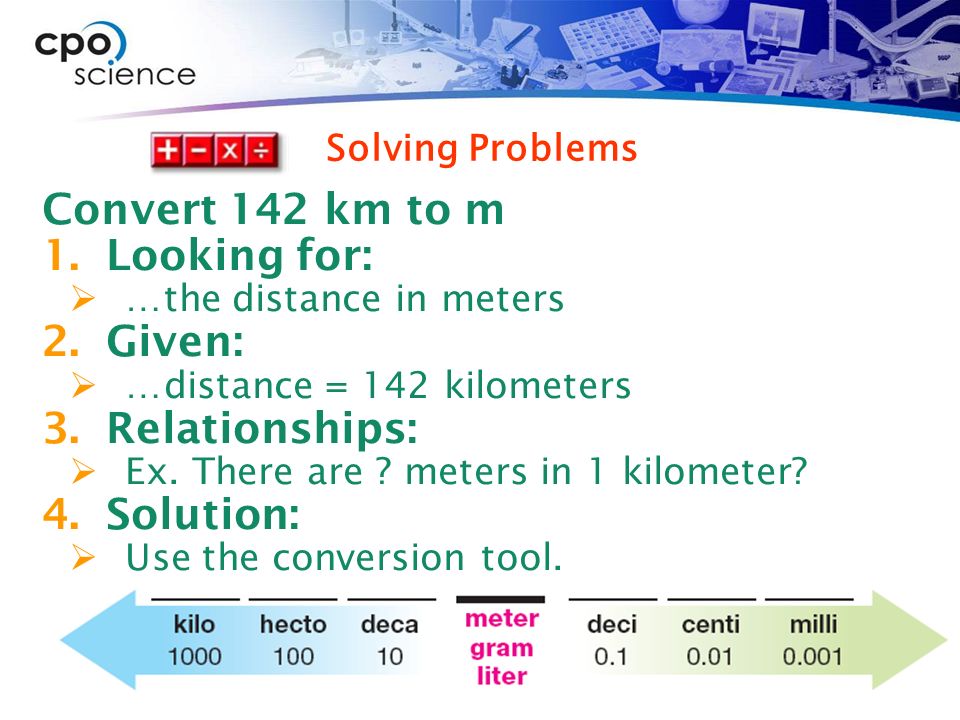 cpo science

+ − × ÷ Solving Problems

Convert 142 km to m

1. Looking for:
➢ …the distance in meters
2. Given:
➢ …distance = 142 kilometers
3. Relationships:
➢ Ex. There are ? meters in 1 kilometer?
4. Solution:
➢ Use the conversion tool.

kilo 1000
hecto 100
deca 10
meter gram liter
deci 0.1
centi 0.01
milli 0.001